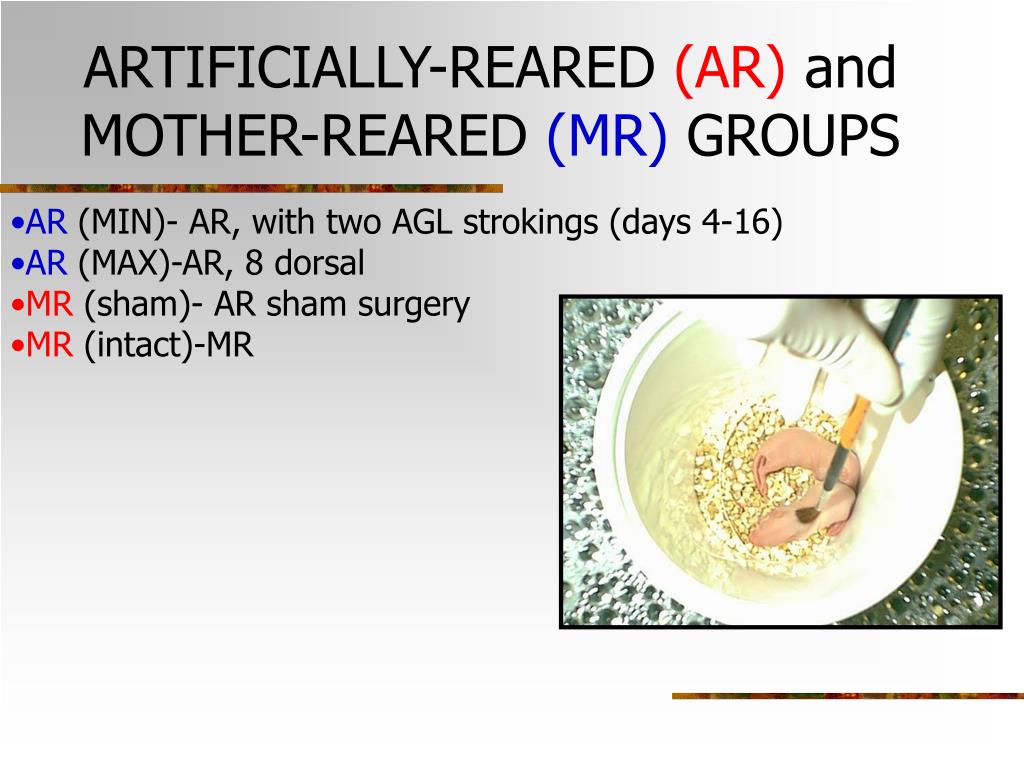 ARTIFICIALLY-REARED (AR) and MOTHER-REARED (MR) GROUPS

•AR (MIN)- AR, with two AGL strokings (days 4-16)
•AR (MAX)-AR, 8 dorsal
•MR (sham)- AR sham surgery
•MR (intact)-MR